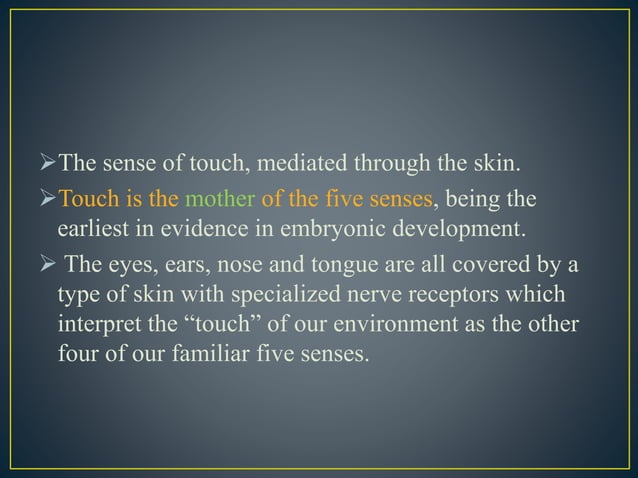 ➢The sense of touch, mediated through the skin.

➢Touch is the mother of the five senses, being the earliest in evidence in embryonic development.

➢ The eyes, ears, nose and tongue are all covered by a type of skin with specialized nerve receptors which interpret the “touch” of our environment as the other four of our familiar five senses.